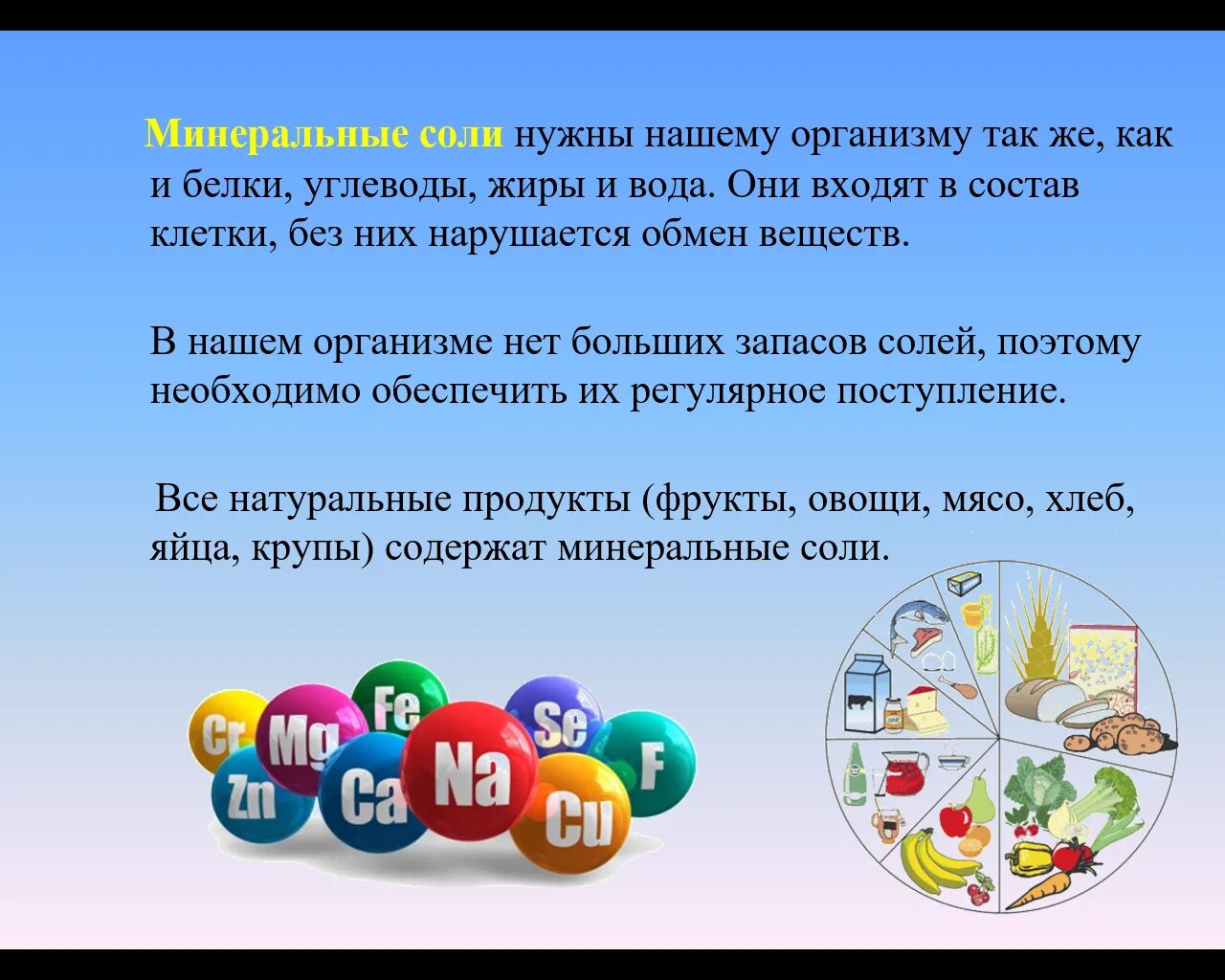 Минеральные соли нужны нашему организму так же, как и белки, углеводы, жиры и вода. Они входят в состав клетки, без них нарушается обмен веществ.

В нашем организме нет больших запасов солей, поэтому необходимо обеспечить их регулярное поступление.

Все натуральные продукты (фрукты, овощи, мясо, хлеб, яйца, крупы) содержат минеральные соли.

Cr Mg Fe Se F Zn Ca Na Cu